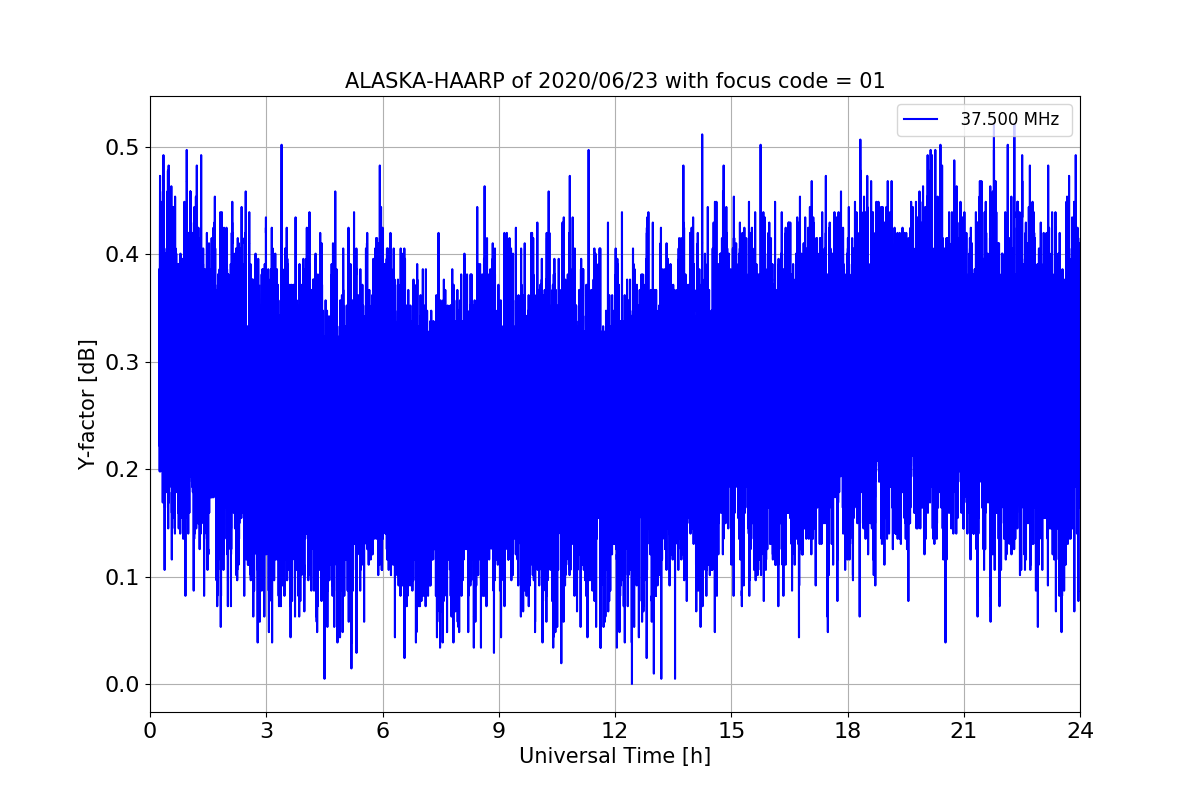 ALASKA-HAARP of 2020/06/23 with focus code = 01

37.500 MHz

Y-factor [dB]

0.5
0.4
0.3
0.2
0.1
0.0

0
3
6
9
12
15
18
21
24

Universal Time [h]